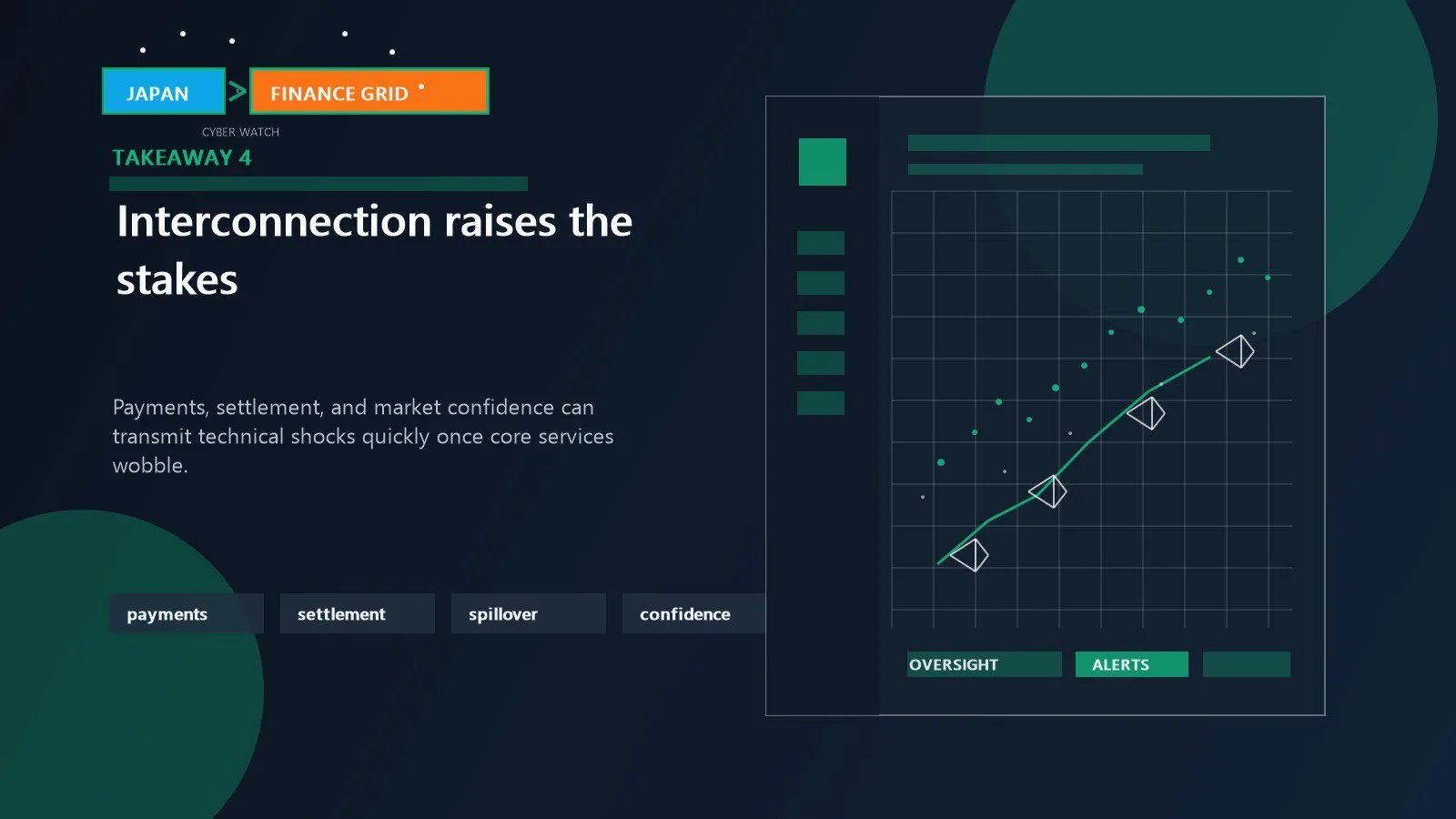 JAPAN > FINANCE GRID

CYBER WATCH

TAKEAWAY 4

Interconnection raises the stakes

Payments, settlement, and market confidence can transmit technical shocks quickly once core services wobble.

payments

settlement

spillover

confidence

OVERSIGHT

ALERTS